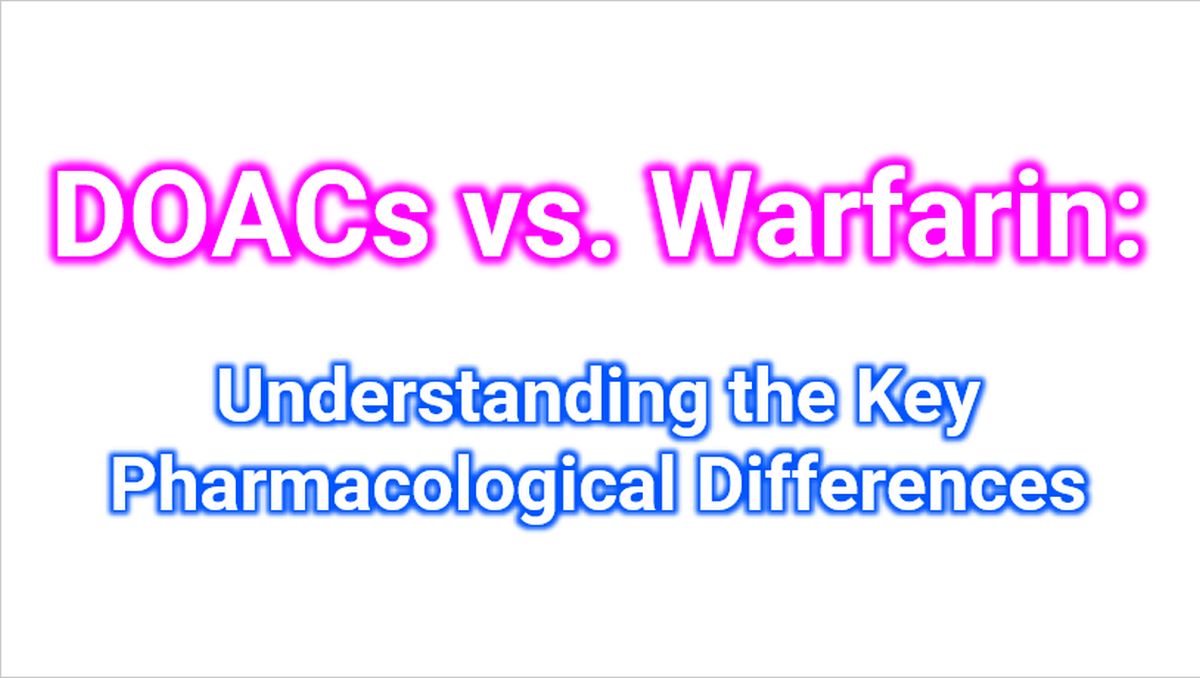 DOACs vs. Warfarin:

Understanding the Key Pharmacological Differences